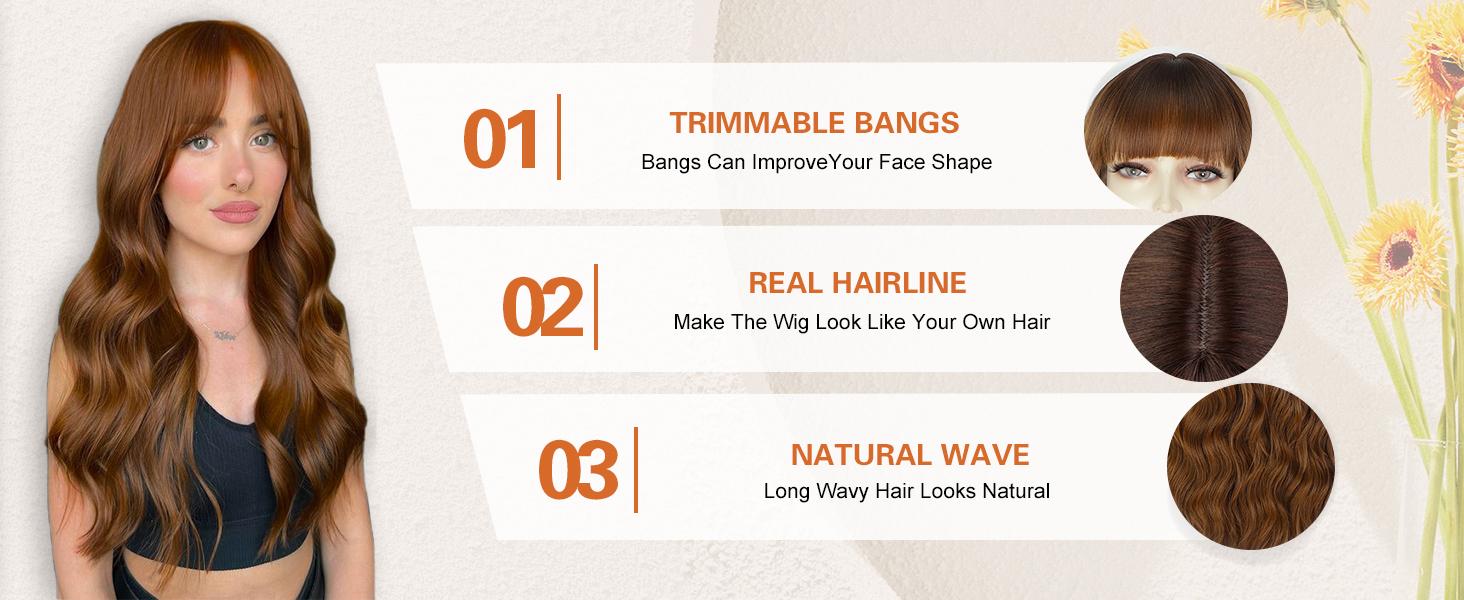 01

TRIMMABLE BANGS

Bangs Can ImproveYour Face Shape

02

REAL HAIRLINE

Make The Wig Look Like Your Own Hair

03

NATURAL WAVE

Long Wavy Hair Looks Natural